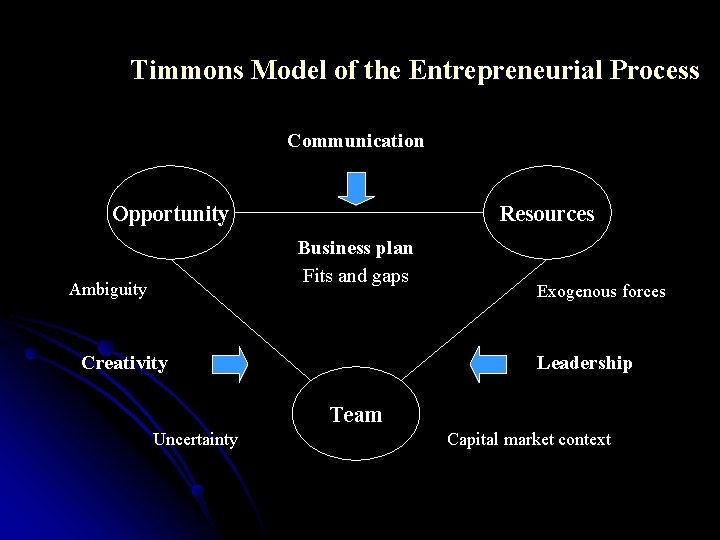 Timmons Model of the Entrepreneurial Process

Communication

Opportunity

Resources

Business plan

Fits and gaps

Ambiguity

Exogenous forces

Creativity

Leadership

Team

Uncertainty

Capital market context